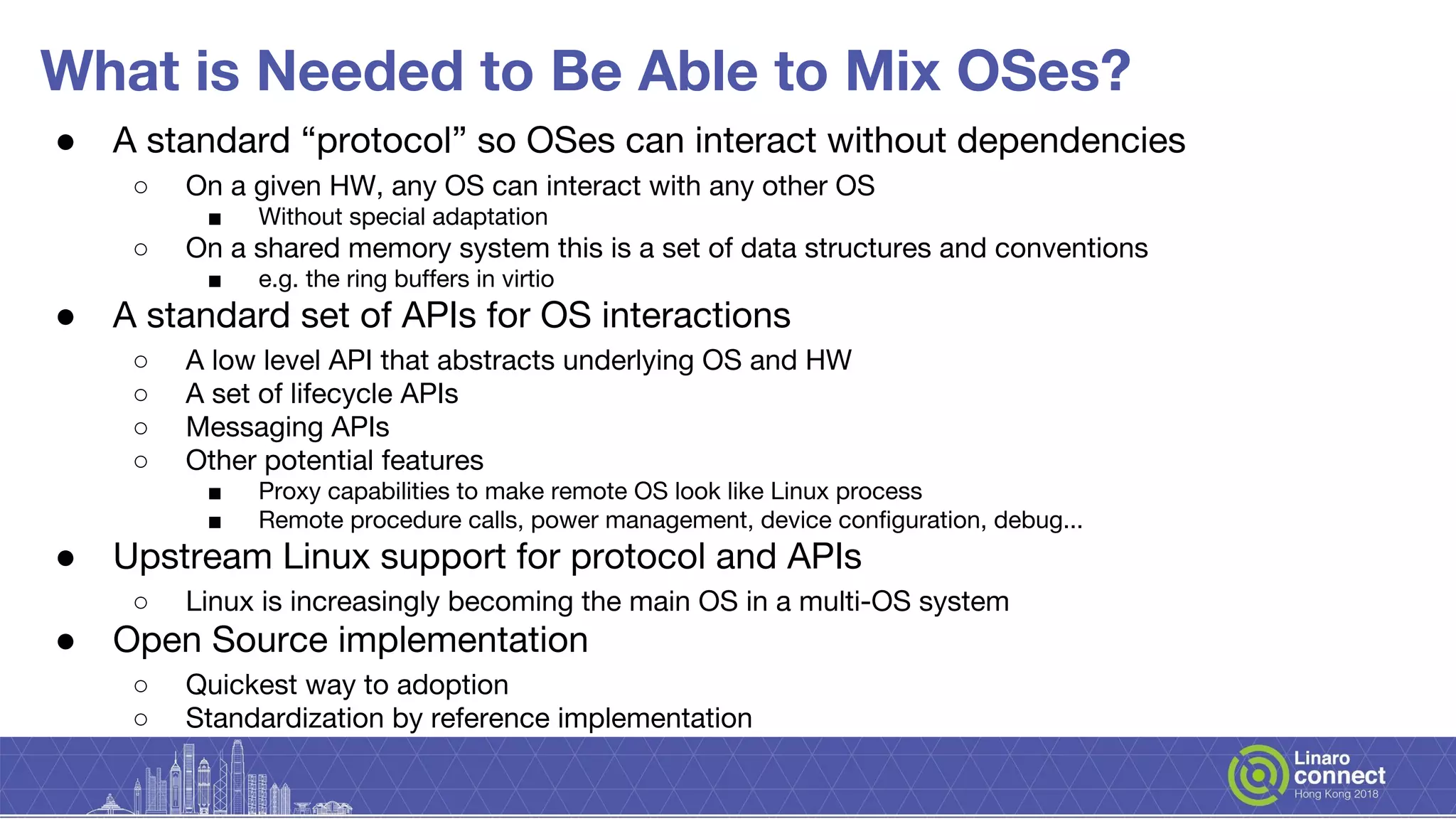 What is Needed to Be Able to Mix OSes?

● A standard “protocol” so OSes can interact without dependencies
○ On a given HW, any OS can interact with any other OS
■ Without special adaptation
○ On a shared memory system this is a set of data structures and conventions
■ e.g. the ring buffers in virtio
● A standard set of APIs for OS interactions
○ A low level API that abstracts underlying OS and HW
○ A set of lifecycle APIs
○ Messaging APIs
○ Other potential features
■ Proxy capabilities to make remote OS look like Linux process
■ Remote procedure calls, power management, device configuration, debug...
● Upstream Linux support for protocol and APIs
○ Linux is increasingly becoming the main OS in a multi-OS system
● Open Source implementation
○ Quickest way to adoption
○ Standardization by reference implementation

Linaro connect Hong Kong 2018